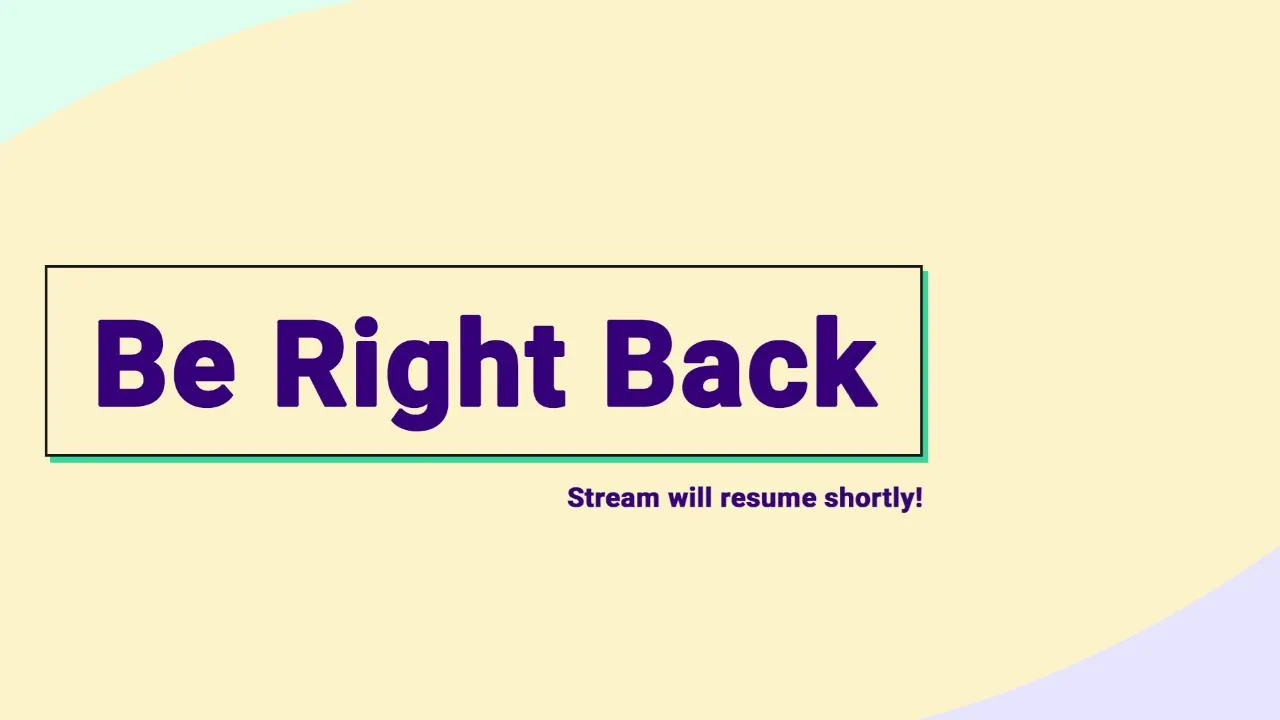 Be Right Back

Stream will resume shortly!